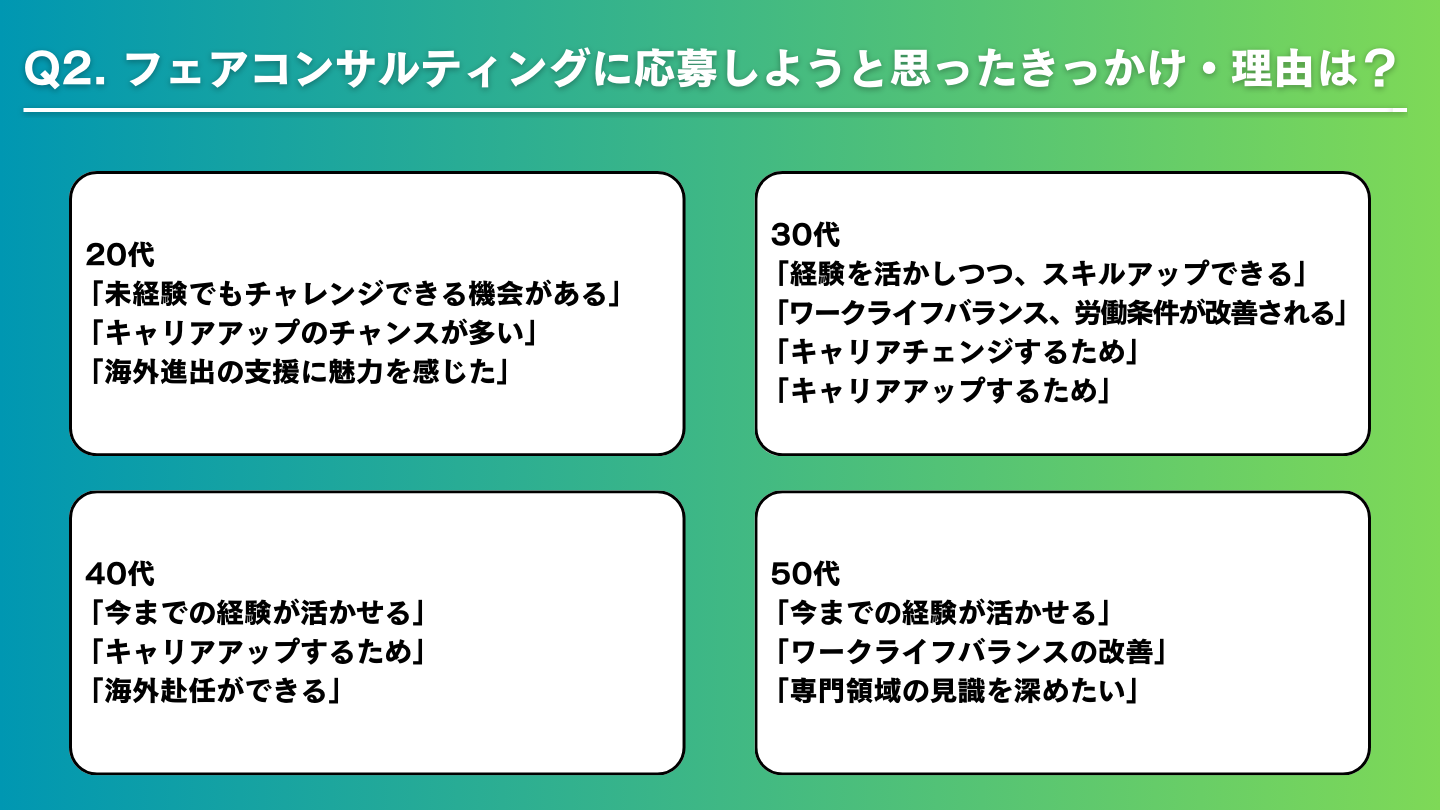 Q2. フェアコンサルティングに応募しようと思ったきっかけ・理由は？

20代
「未経験でもチャレンジできる機会がある」
「キャリアアップのチャンスが多い」
「海外進出の支援に魅力を感じた」

30代
「経験を活かしつつ、スキルアップできる」
「ワークライフバランス、労働条件が改善される」
「キャリアチェンジするため」
「キャリアアップするため」

40代
「今までの経験が活かせる」
「キャリアアップするため」
「海外赴任ができる」

50代
「今までの経験が活かせる」
「ワークライフバランスの改善」
「専門領域の見識を深めたい」